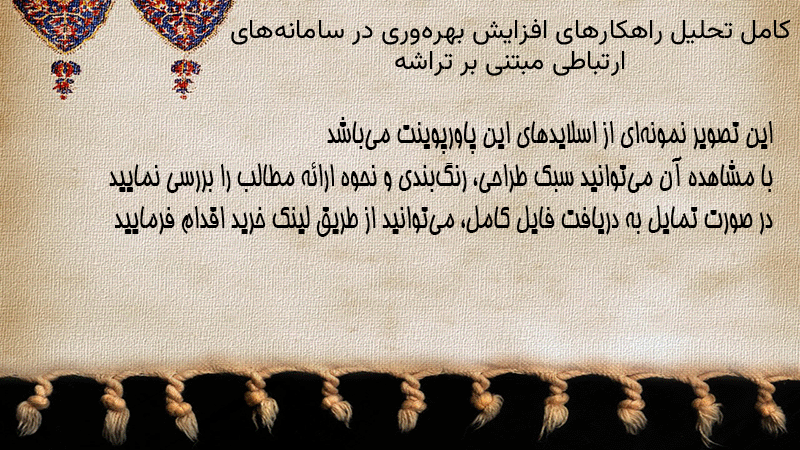 کامل تحلیل راهکارهای افزایش بهره‌وری در سامانه‌های ارتباطی مبتنی بر تراشه

این تصویر نمونه‌ای از اسلایدهای این پاورپوینت می‌باشد
با مشاهده آن می‌توانید سبک طراحی، رنگ‌بندی و نحوه ارائه مطالب را بررسی نمایید
در صورت تمایل به دریافت فایل کامل، می‌توانید از طریق لینک خرید اقدام فرمایید